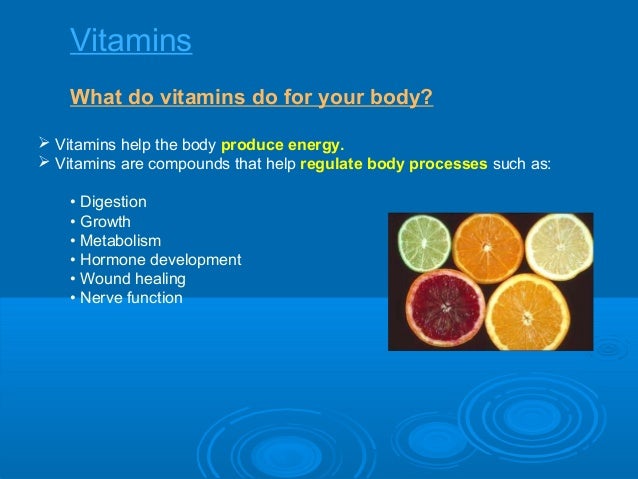 Vitamins

What do vitamins do for your body?

➢ Vitamins help the body produce energy.
➢ Vitamins are compounds that help regulate body processes such as:

• Digestion
• Growth
• Metabolism
• Hormone development
• Wound healing
• Nerve function